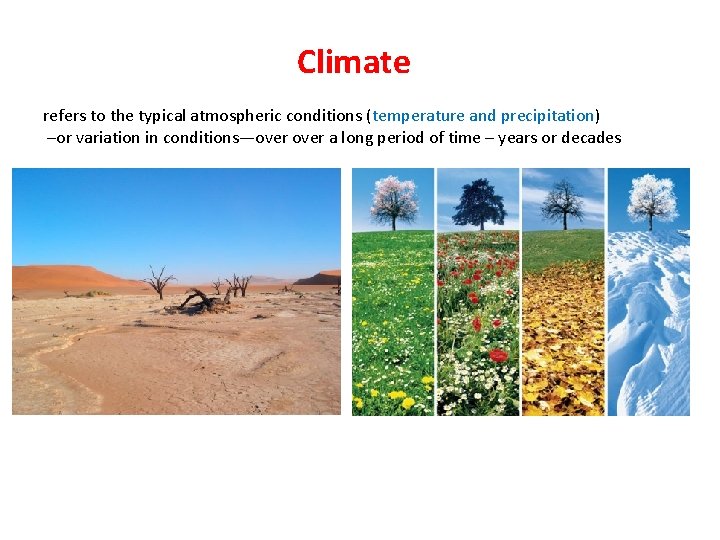 Climate

refers to the typical atmospheric conditions (temperature and precipitation) –or variation in conditions—over over a long period of time – years or decades